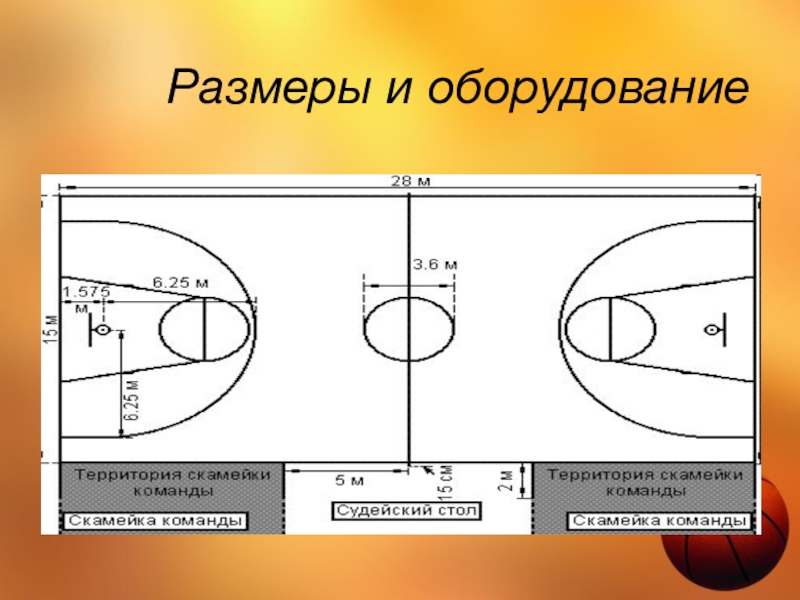 Размеры и оборудование

28 м

3.6 м

6.25 м

1.575 м

15 м

6.25 м

Территория скамейки команды

5 м

15 см

2 м

Территория скамейки команды

Скамейка команды

Судейский стол

Скамейка команды